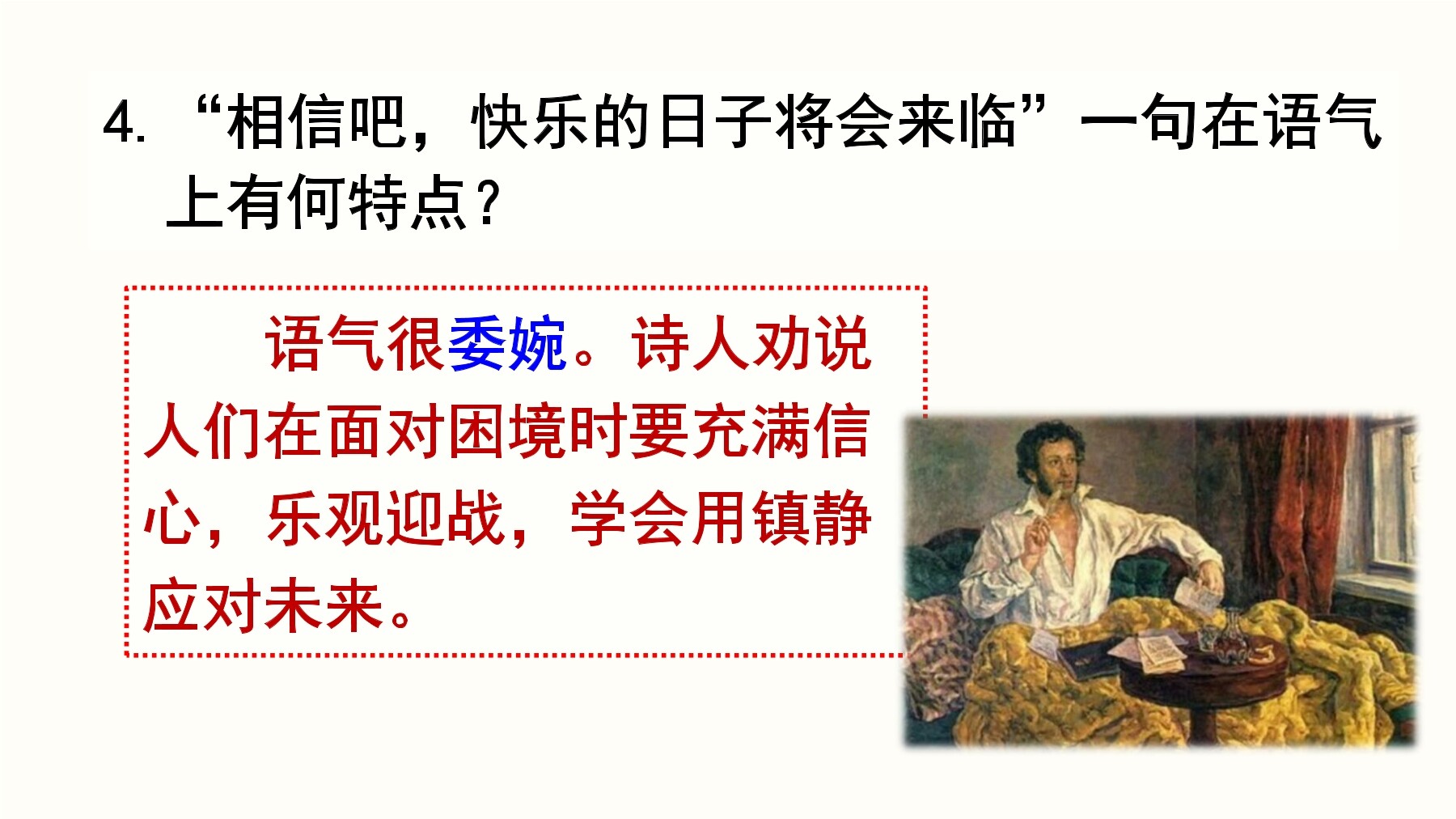 4. “相信吧，快乐的日子将会来临”一句在语气上有何特点？

语气很委婉。诗人劝说人们在面对困境时要充满信心，乐观迎战，学会用镇静应对未来。